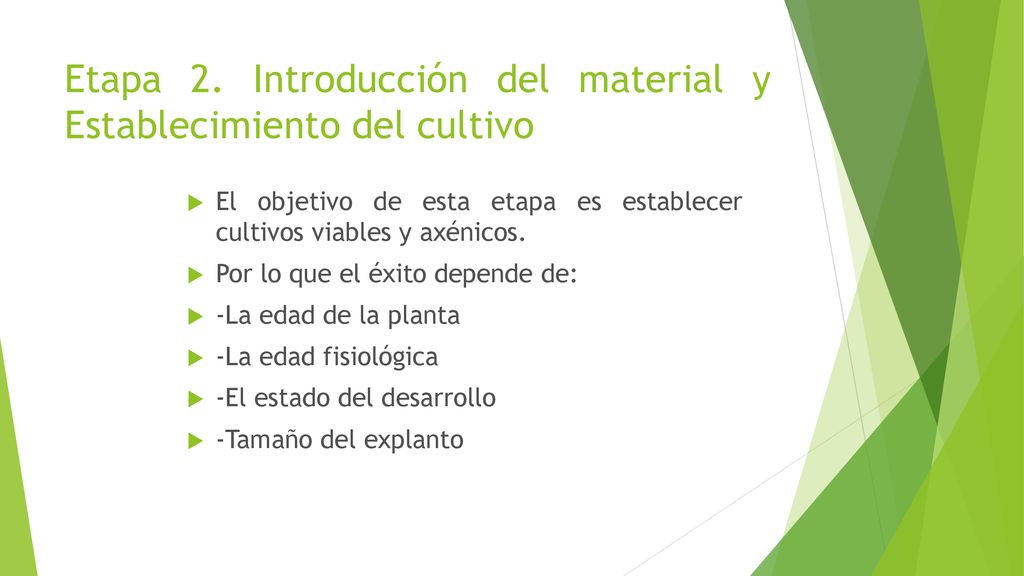 Etapa 2. Introducción del material y Establecimiento del cultivo

El objetivo de esta etapa es establecer cultivos viables y axénicos.

Por lo que el éxito depende de:

-La edad de la planta

-La edad fisiológica

-El estado del desarrollo

-Tamaño del explanto